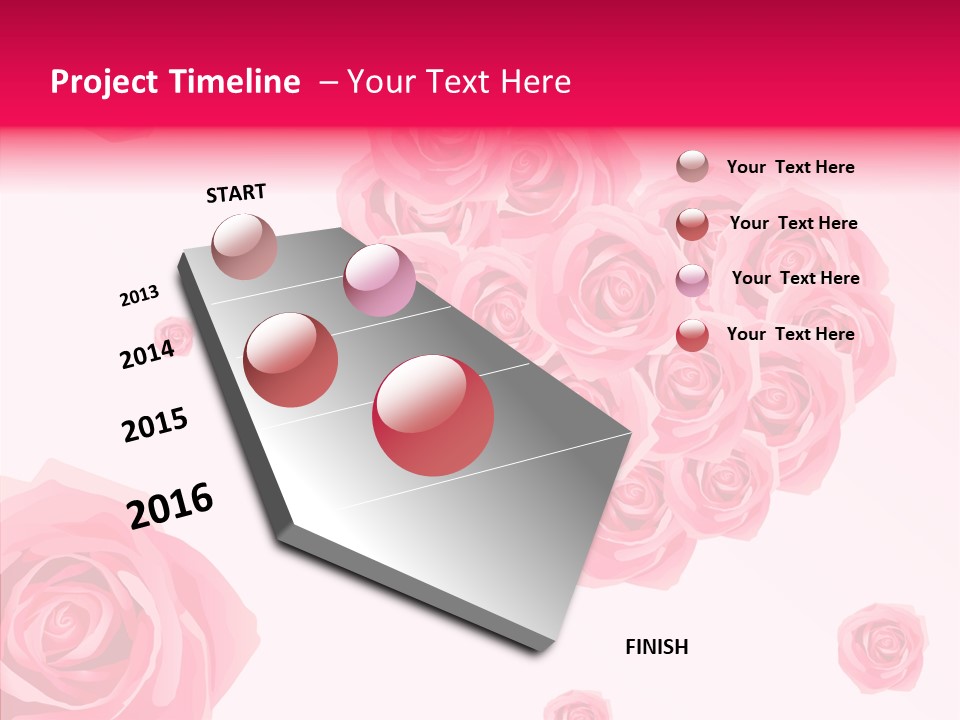 Project Timeline – Your Text Here

START

2013

2014

2015

2016

FINISH

Your Text Here

Your Text Here

Your Text Here

Your Text Here